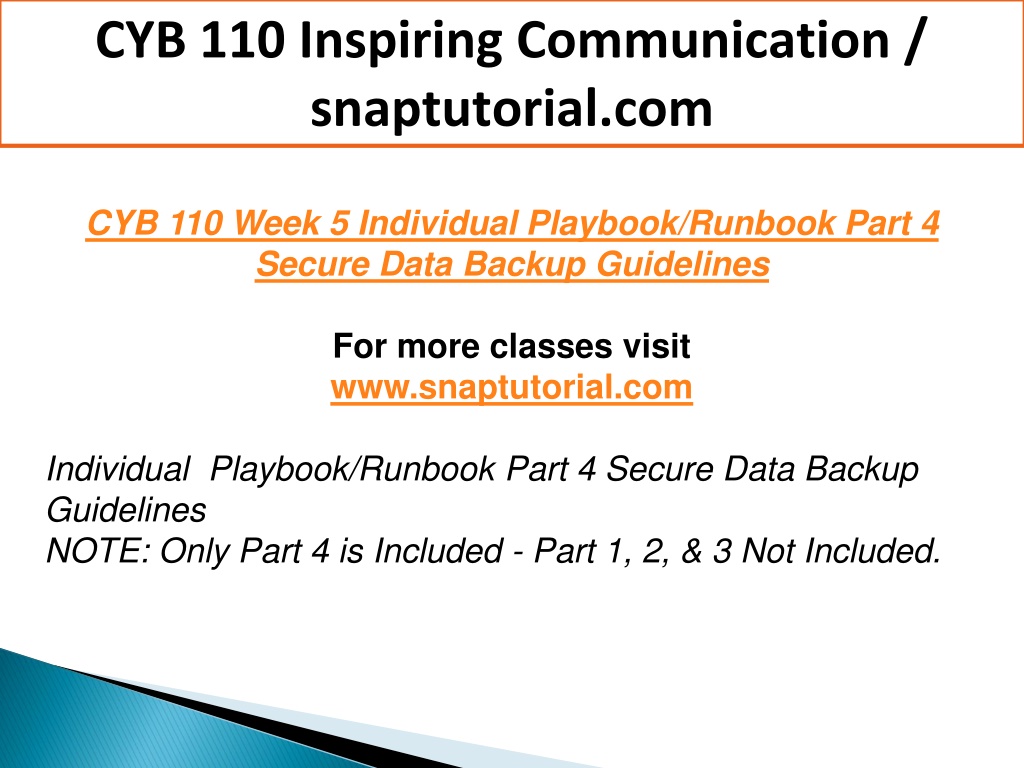 CYB 110 Inspiring Communication / snaptutorial.com

CYB 110 Week 5 Individual Playbook/Runbook Part 4 Secure Data Backup Guidelines

For more classes visit
www.snaptutorial.com

Individual  Playbook/Runbook Part 4 Secure Data Backup Guidelines
NOTE: Only Part 4 is Included - Part 1, 2, & 3 Not Included.